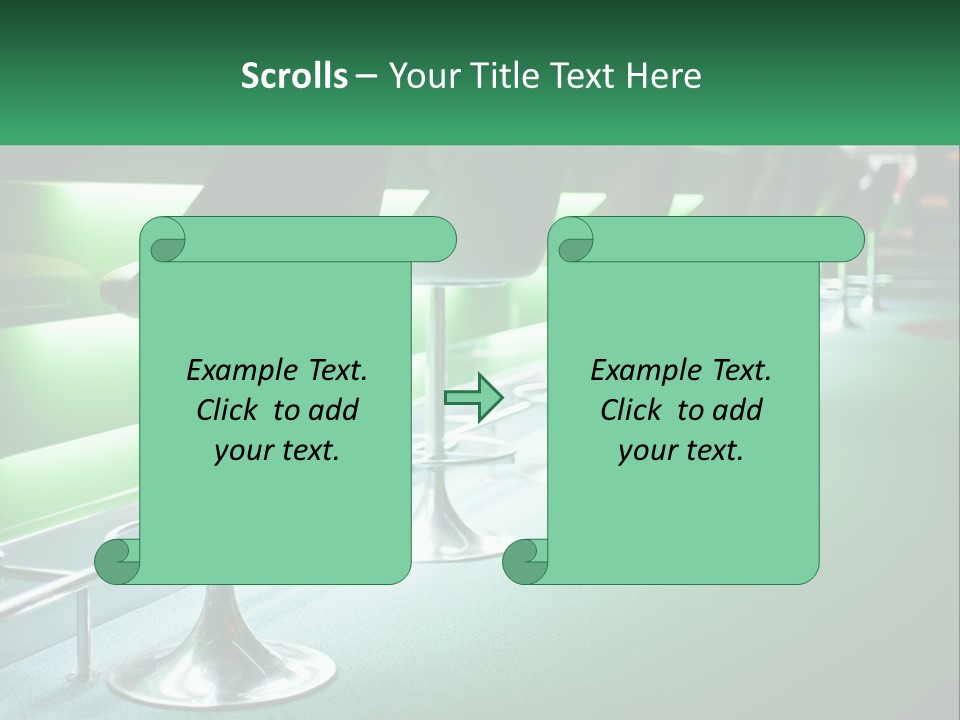 Scrolls – Your Title Text Here

Example Text. Click to add your text.

Example Text. Click to add your text.